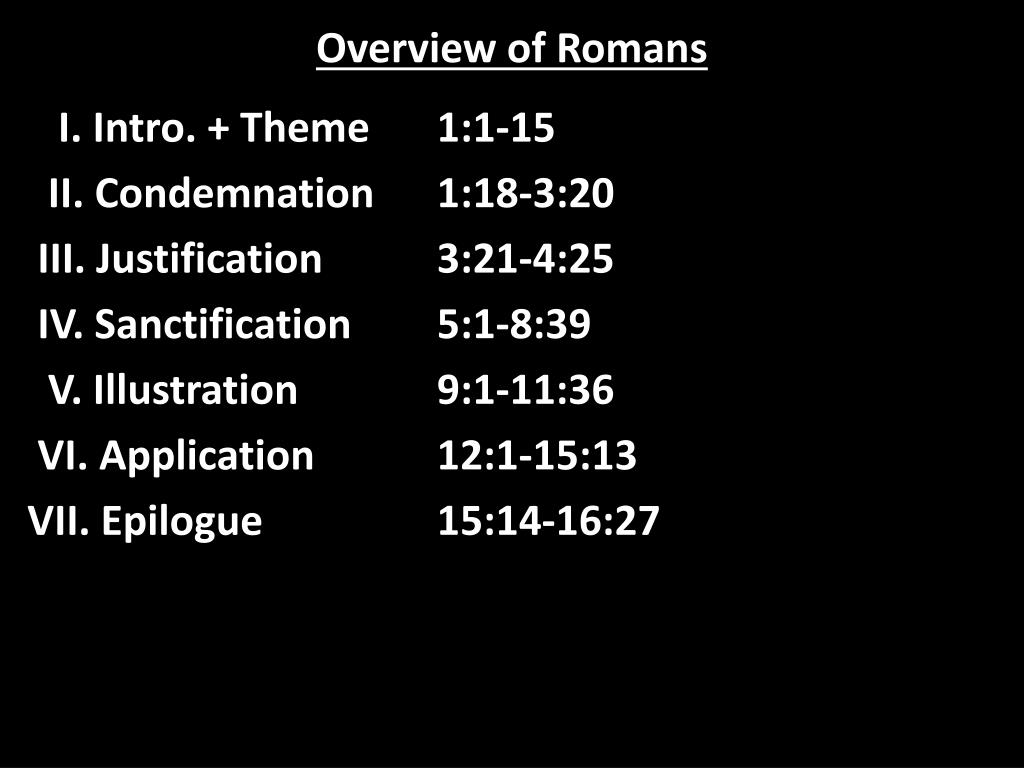 Overview of Romans

I. Intro. + Theme 1:1-15
II. Condemnation 1:18-3:20
III. Justification 3:21-4:25
IV. Sanctification 5:1-8:39
V. Illustration 9:1-11:36
VI. Application 12:1-15:13
VII. Epilogue 15:14-16:27